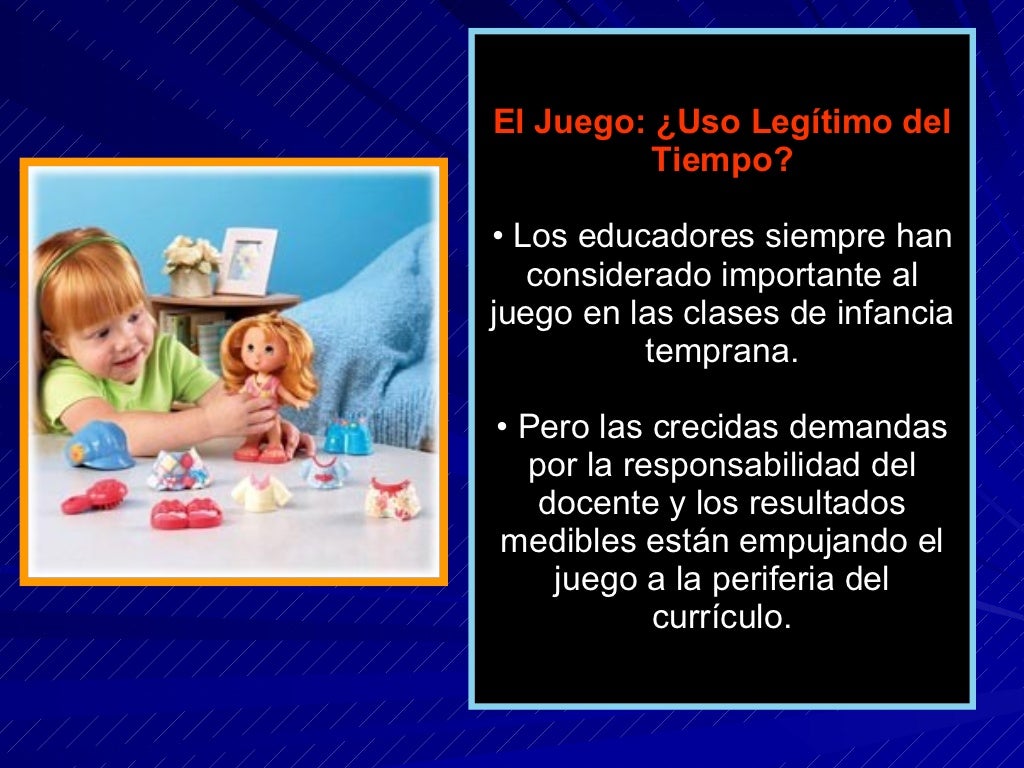 El Juego: ¿Uso Legítimo del Tiempo?

• Los educadores siempre han considerado importante al juego en las clases de infancia temprana.

• Pero las crecidas demandas por la responsabilidad del docente y los resultados medibles están empujando el juego a la periferia del currículo.